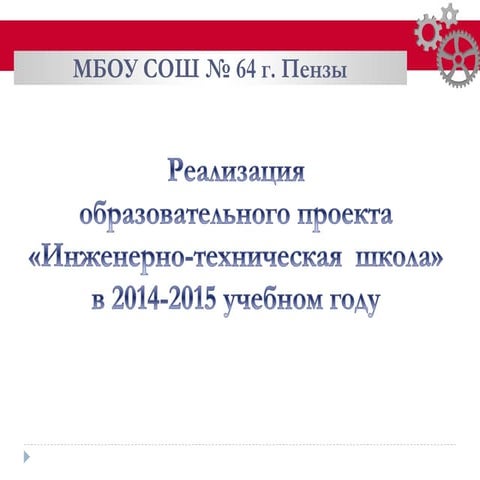 МБОУ СОШ № 64 г. Пензы

Реализация образовательного проекта «Инженерно-техническая школа» в 2014-2015 учебном году